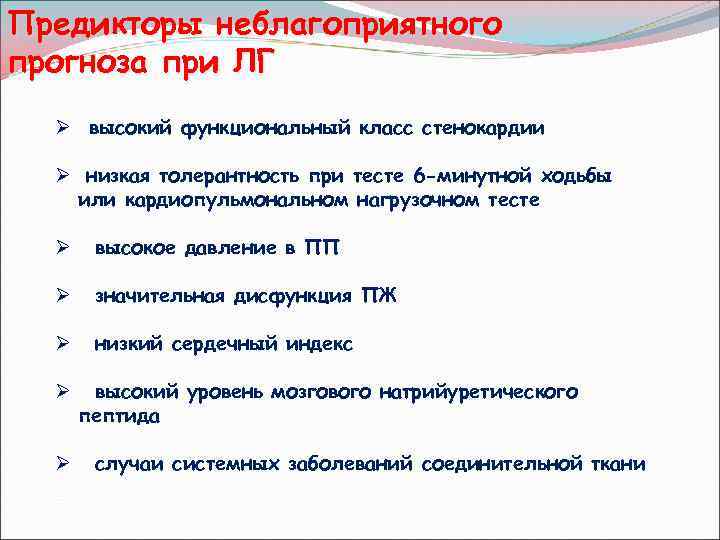 Предикторы неблагоприятного прогноза при ЛГ

➢ высокий функциональный класс стенокардии

➢ низкая толерантность при тесте 6-минутной ходьбы или кардиопульмональном нагрузочном тесте

➢ высокое давление в ПП

➢ значительная дисфункция ПЖ

➢ низкий сердечный индекс

➢ высокий уровень мозгового натрийуретического пептида

➢ случаи системных заболеваний соединительной ткани